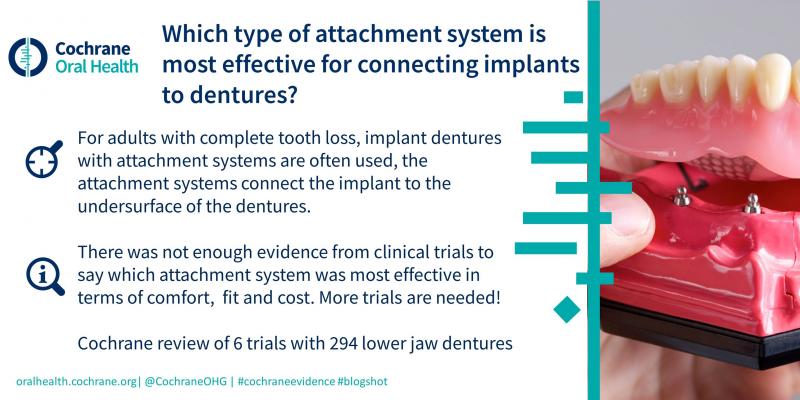 Cochrane
Oral Health

Which type of attachment system is most effective for connecting implants to dentures?

For adults with complete tooth loss, implant dentures with attachment systems are often used, the attachment systems connect the implant to the undersurface of the dentures.

There was not enough evidence from clinical trials to say which attachment system was most effective in terms of comfort, fit and cost. More trials are needed!

Cochrane review of 6 trials with 294 lower jaw dentures

oralhealth.cochrane.org| @CochraneOHG | #cochraneevidence #blogshot